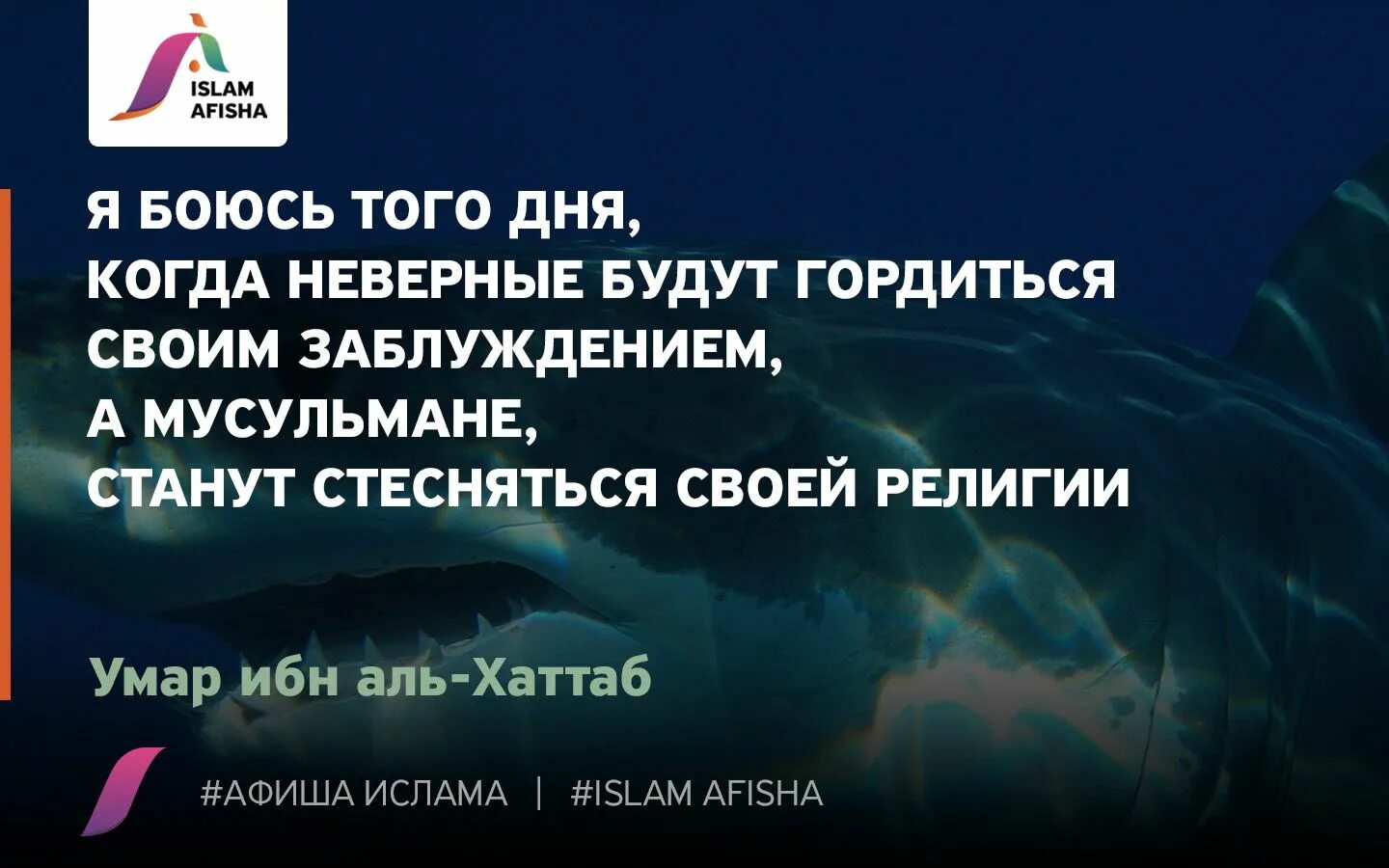 ISLAM AFISHA

Я БОЮСЬ ТОГО ДНЯ,
КОГДА НЕВЕРНЫЕ БУДУТ ГОРДИТЬСЯ
СВОИМ ЗАБЛУЖДЕНИЕМ,
А МУСУЛЬМАНЕ,
СТАНУТ СТЕСНЯТЬСЯ СВОЕЙ РЕЛИГИИ

Умар ибн аль-Хаттаб

#АФИША ИСЛАМА | #ISLAM AFISHA